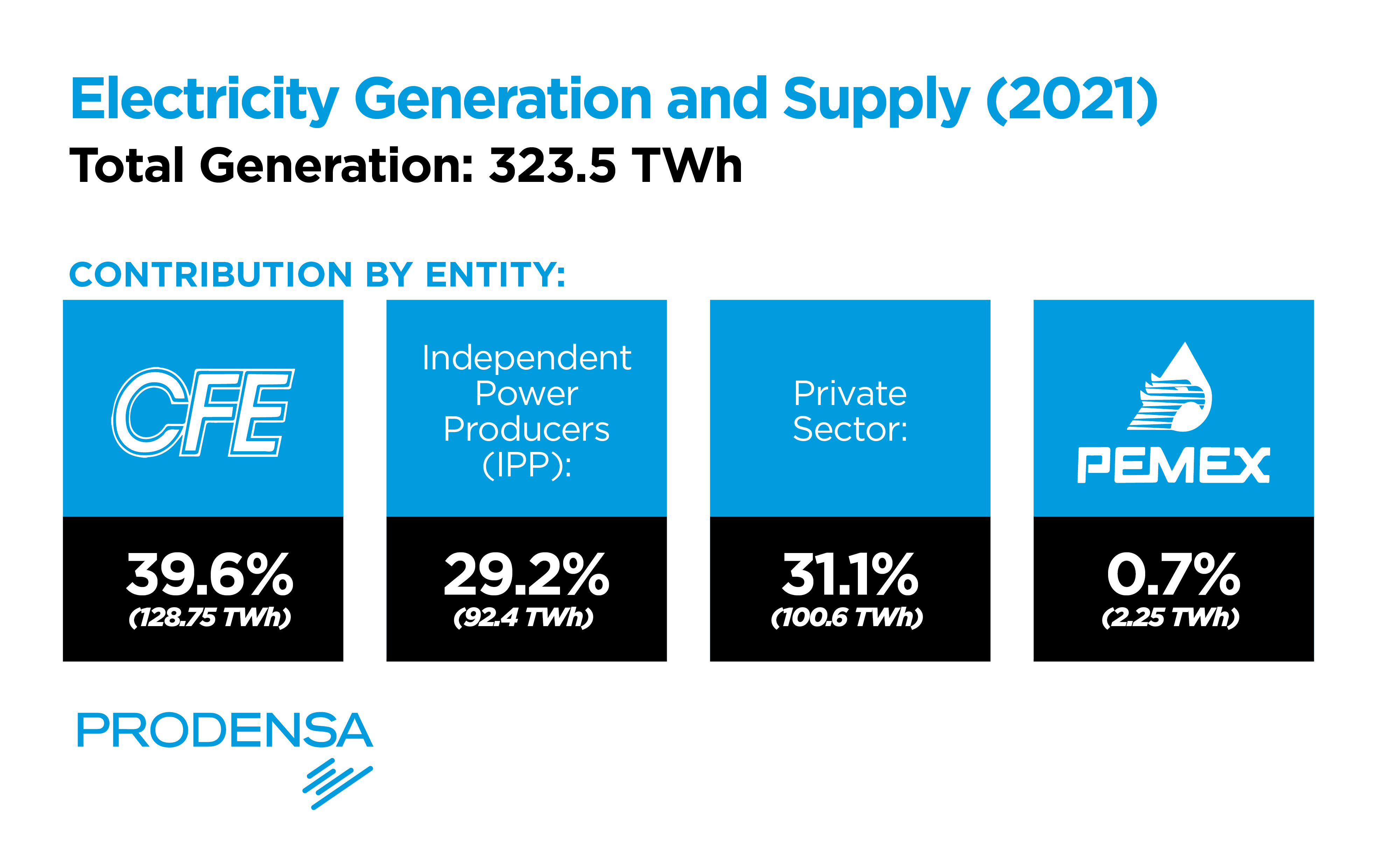 Electricity Generation and Supply (2021)
Total Generation: 323.5 TWh

CONTRIBUTION BY ENTITY:

CFE
39.6%
(128.75 TWh)

Independent Power Producers (IPP):
29.2%
(92.4 TWh)

Private Sector:
31.1%
(100.6 TWh)

PEMEX
0.7%
(2.25 TWh)

PRODENSA